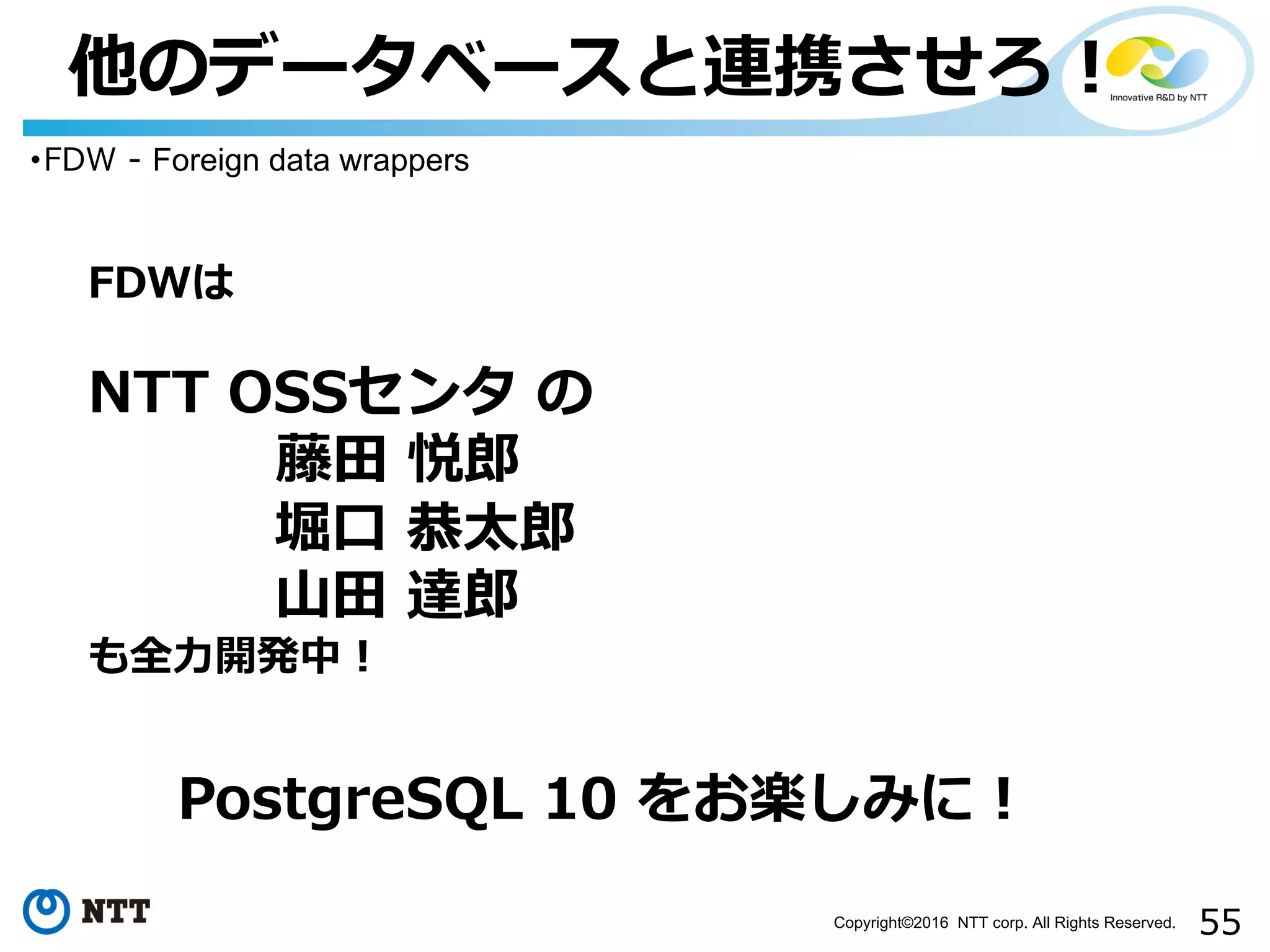 他のデータベースと連携させろ！

Innovative R&D by NTT

•FDW - Foreign data wrappers

FDWは

NTT OSSセンタ の
藤田 悦郎
堀口 恭太郎
山田 達郎
も全力開発中！

PostgreSQL 10 をお楽しみに！

NTT

Copyright©2016 NTT corp. All Rights Reserved.

55